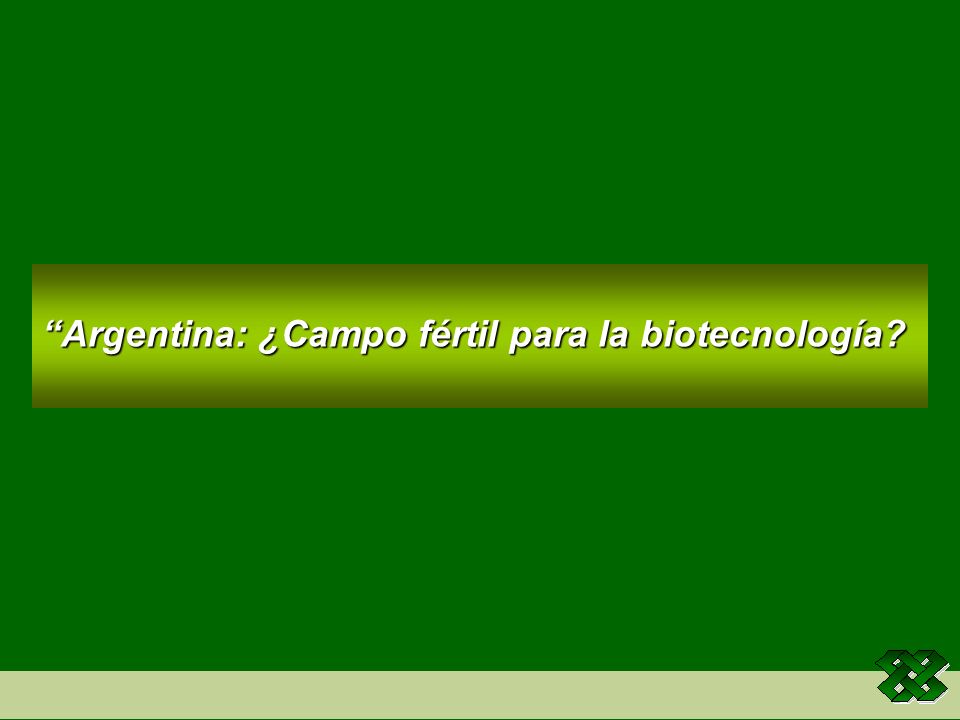 “Argentina: ¿Campo fértil para la biotecnología?